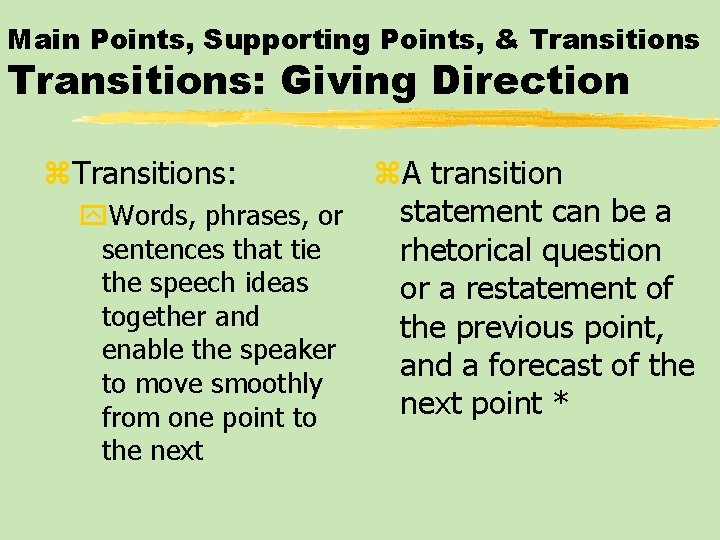 Main Points, Supporting Points, & Transitions
Transitions: Giving Direction

Transitions:

Words, phrases, or sentences that tie the speech ideas together and enable the speaker to move smoothly from one point to the next

A transition statement can be a rhetorical question or a restatement of the previous point, and a forecast of the next point *